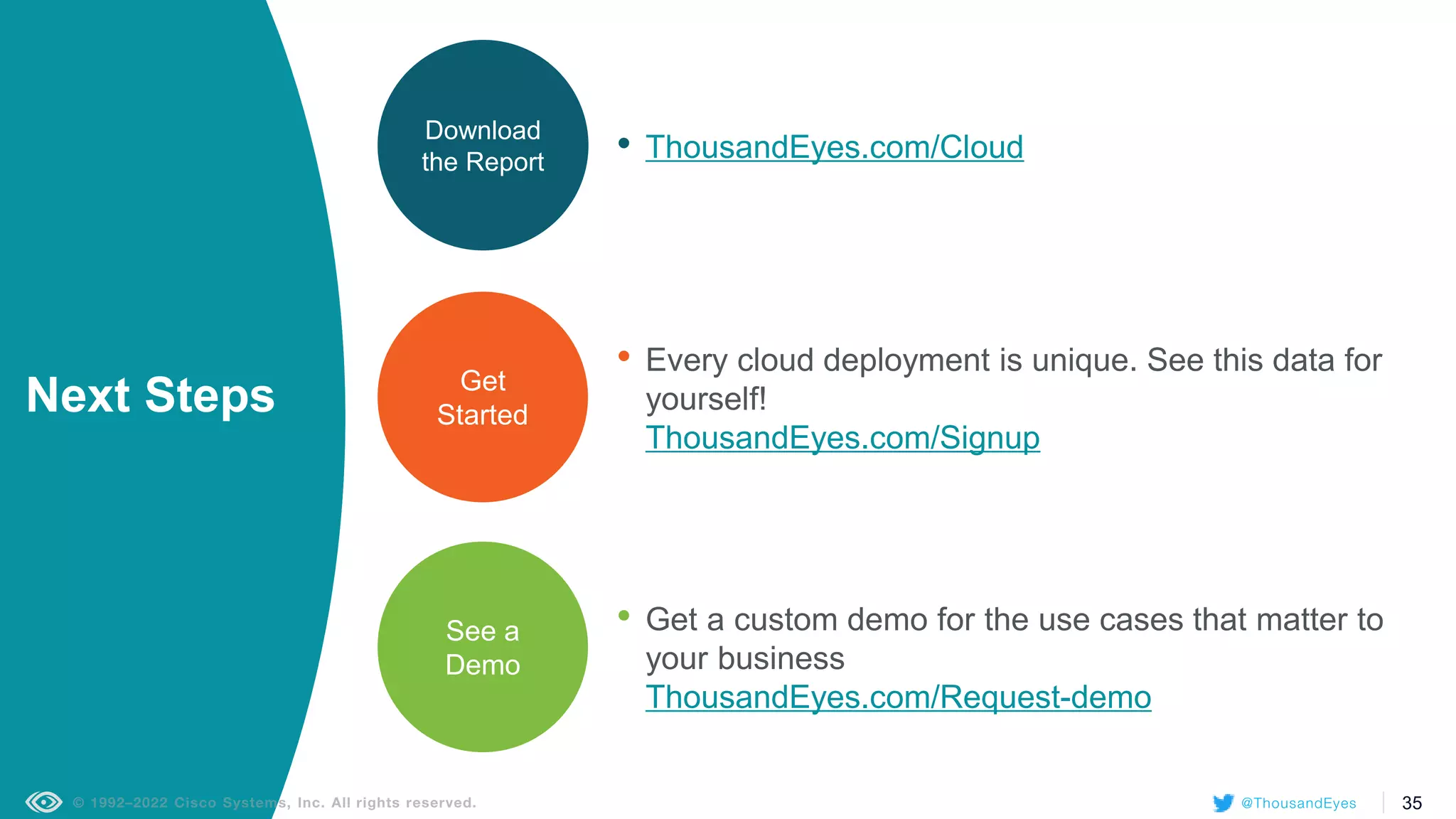 Next Steps

Download the Report

• ThousandEyes.com/Cloud

Get Started

• Every cloud deployment is unique. See this data for yourself!
ThousandEyes.com/Signup

See a Demo

• Get a custom demo for the use cases that matter to your business
ThousandEyes.com/Request-demo

© 1992–2022 Cisco Systems, Inc. All rights reserved.

@ThousandEyes

35